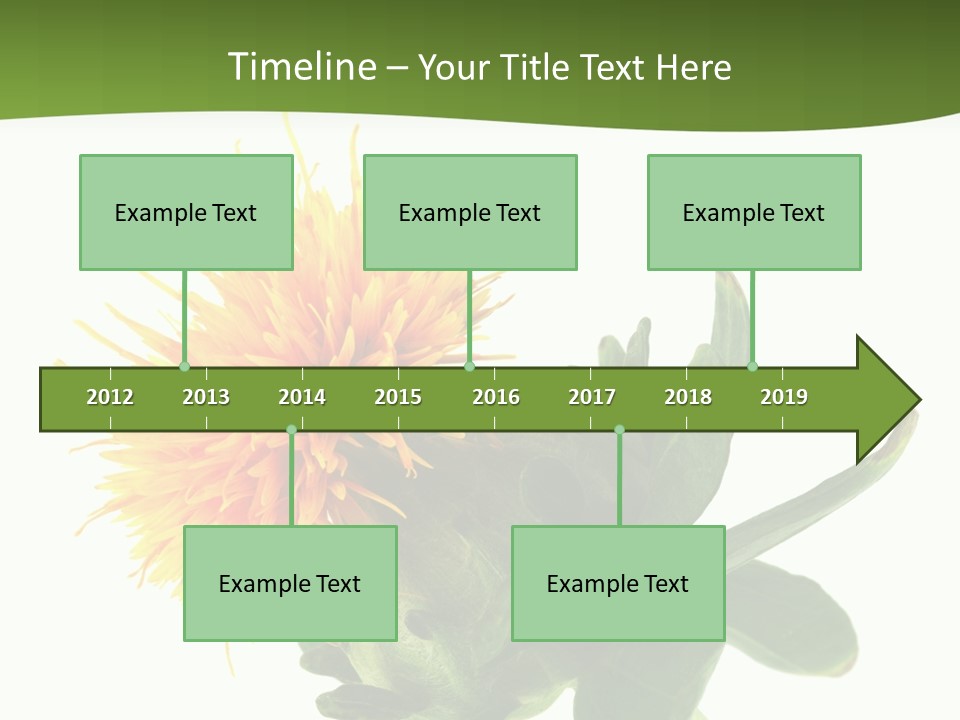 Timeline – Your Title Text Here

Example Text

Example Text

Example Text

2012 2013 2014 2015 2016 2017 2018 2019

Example Text

Example Text